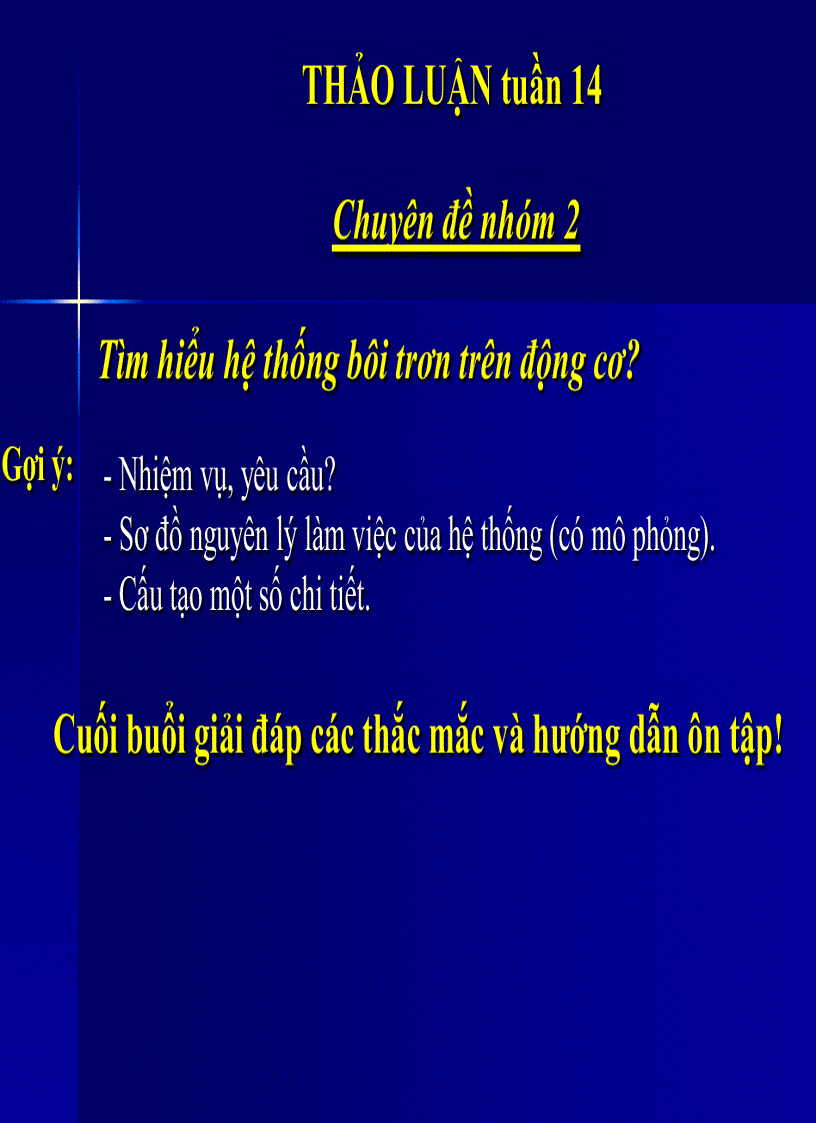 THẢO LUẬN tuần 14

Chuyên đề nhóm 2

Tìm hiểu hệ thống bôi trơn trên động cơ?

Gợi ý:
- Nhiệm vụ, yêu cầu?
- Sơ đồ nguyên lý làm việc của hệ thống (có mô phỏng).
- Cấu tạo một số chi tiết.

Cuối buổi giải đáp các thắc mắc và hướng dẫn ôn tập!